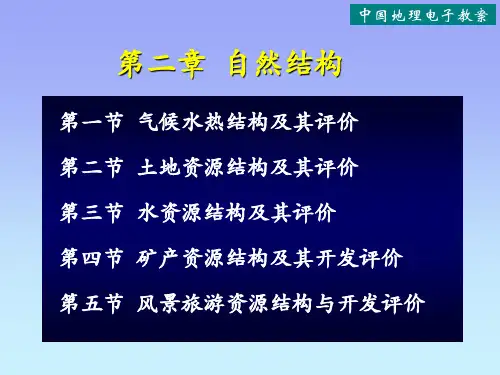 中国地理电子教案

第二章 自然结构

第一节 气候水热结构及其评价

第二节 土地资源结构及其评价

第三节 水资源结构及其评价

第四节 矿产资源结构及其开发评价

第五节 风景旅游资源结构与开发评价